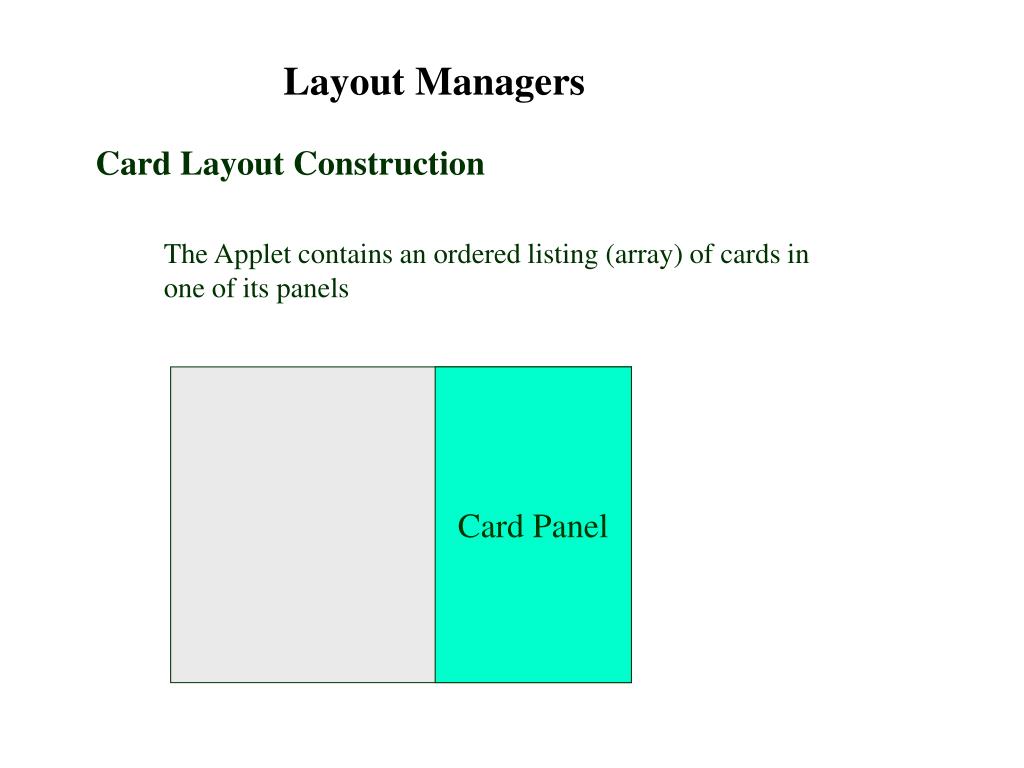 Layout Managers

Card Layout Construction

The Applet contains an ordered listing (array) of cards in one of its panels

Card Panel